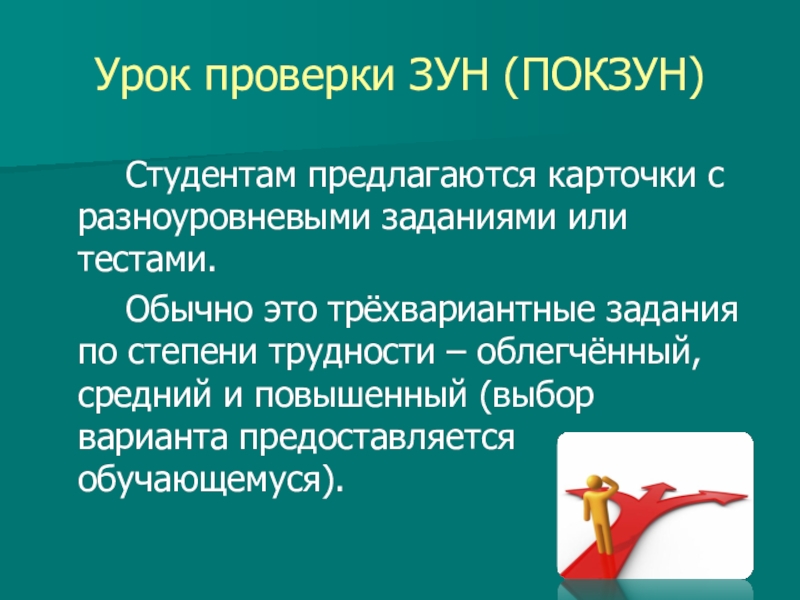 Урок проверки ЗУН (ПОКЗУН)

Студентам предлагаются карточки с разноуровневыми заданиями или тестами.

Обычно это трёхвариантные задания по степени трудности – облегчённый, средний и повышенный (выбор варианта предоставляется обучающемуся).